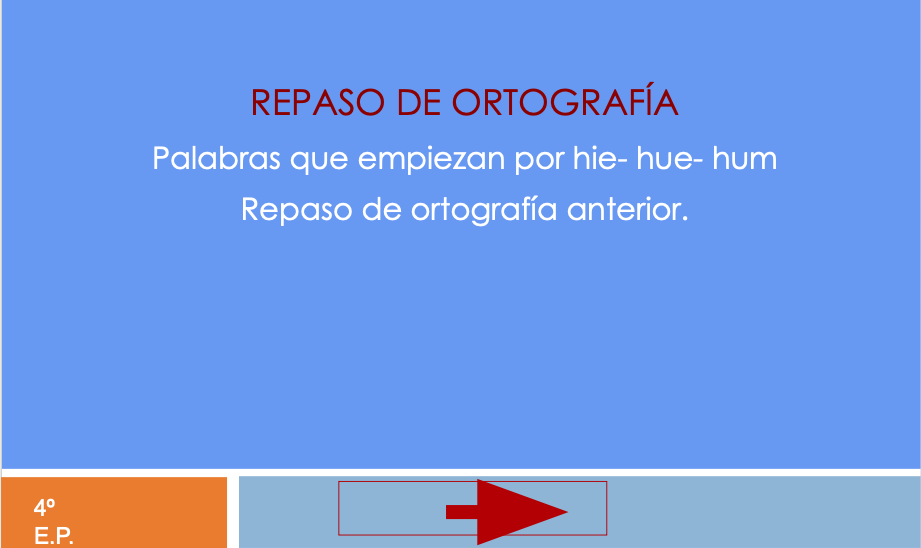 REPASO DE ORTOGRAFÍA

Palabras que empiezan por hie- hue- hum

Repaso de ortografía anterior.

4º
E.P.